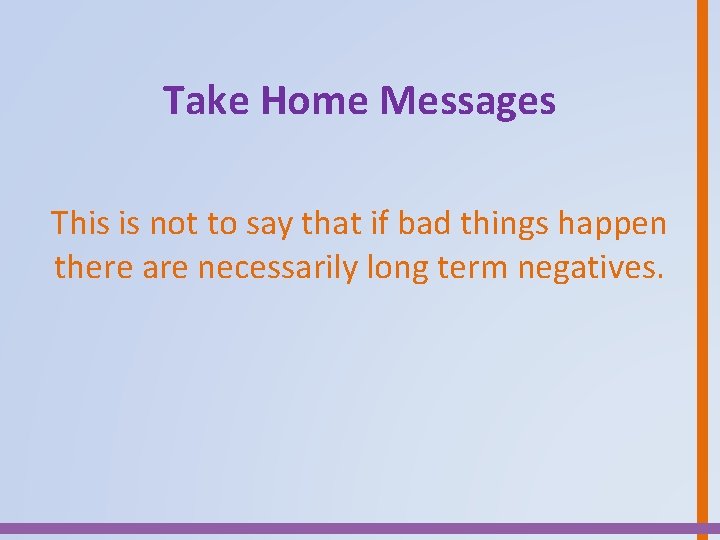 Take Home Messages

This is not to say that if bad things happen there are necessarily long term negatives.